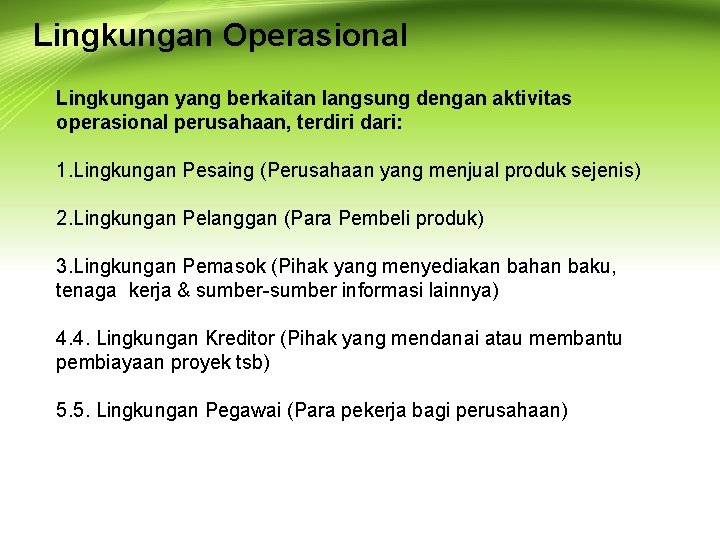 Lingkungan Operasional

Lingkungan yang berkaitan langsung dengan aktivitas operasional perusahaan, terdiri dari:

1.Lingkungan Pesaing (Perusahaan yang menjual produk sejenis)

2.Lingkungan Pelanggan (Para Pembeli produk)

3.Lingkungan Pemasok (Pihak yang menyediakan bahan baku, tenaga kerja & sumber-sumber informasi lainnya)

4.4. Lingkungan Kreditor (Pihak yang mendanai atau membantu pembiayaan proyek tsb)

5.5. Lingkungan Pegawai (Para pekerja bagi perusahaan)